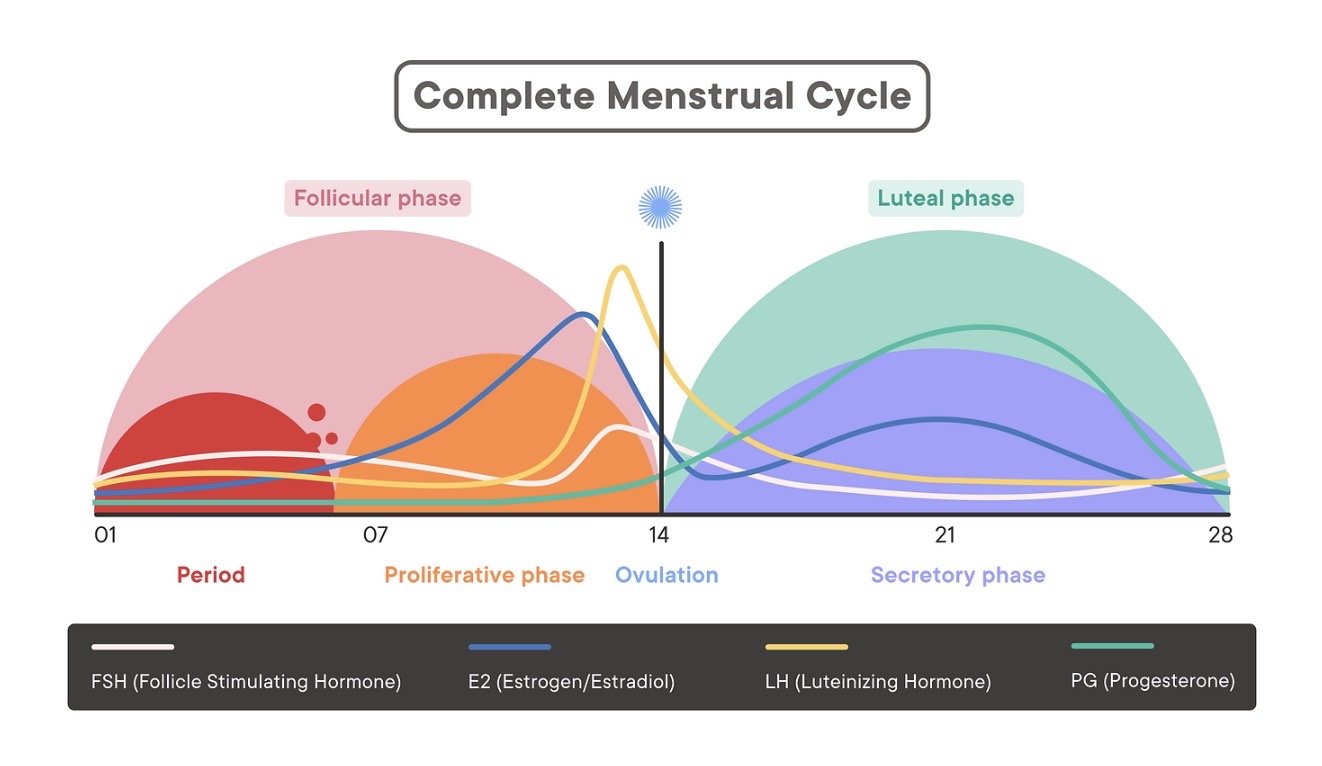 Complete Menstrual Cycle

Follicular phase

Luteal phase

01

07

14

21

28

Period

Proliferative phase

Ovulation

Secretory phase

FSH (Follicle Stimulating Hormone)

E2 (Estrogen/Estradiol)

LH (Luteinizing Hormone)

PG (Progesterone)